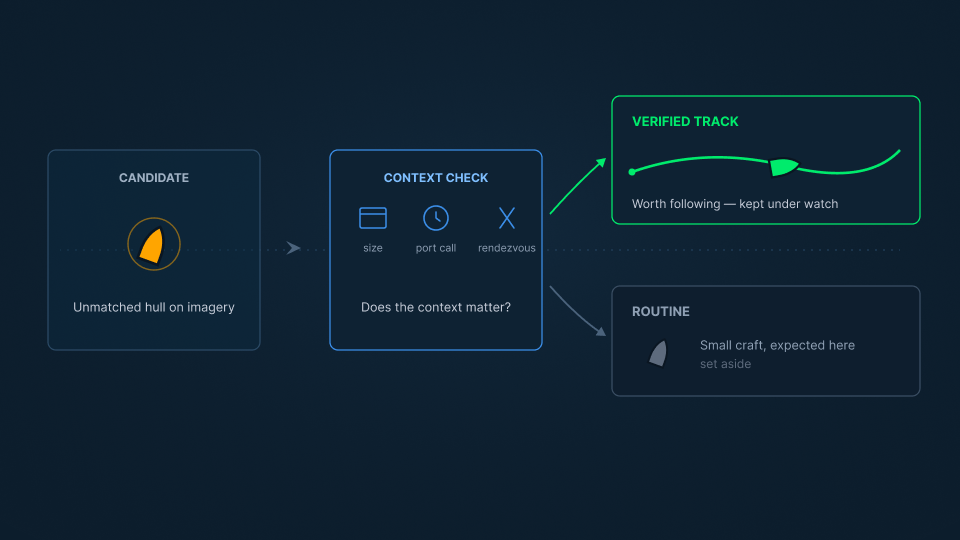 CANDIDATE

Unmatched hull on imagery

CONTEXT CHECK

size

port call

rendezvous

Does the context matter?

VERIFIED TRACK

Worth following — kept under watch

ROUTINE

Small craft, expected here

set aside